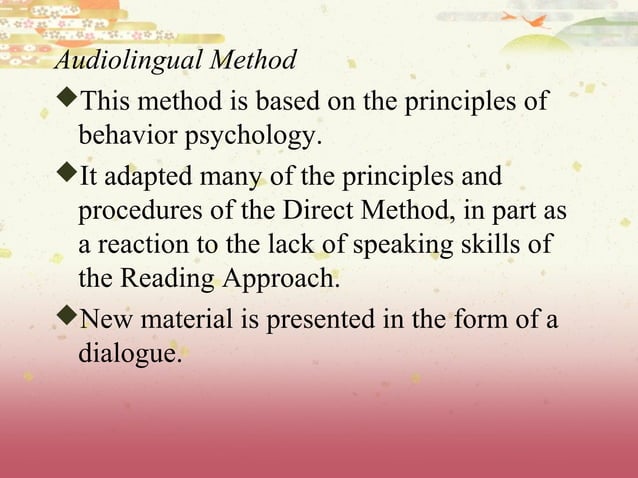 Audiolingual Method

◆This method is based on the principles of behavior psychology.

◆It adapted many of the principles and procedures of the Direct Method, in part as a reaction to the lack of speaking skills of the Reading Approach.

◆New material is presented in the form of a dialogue.